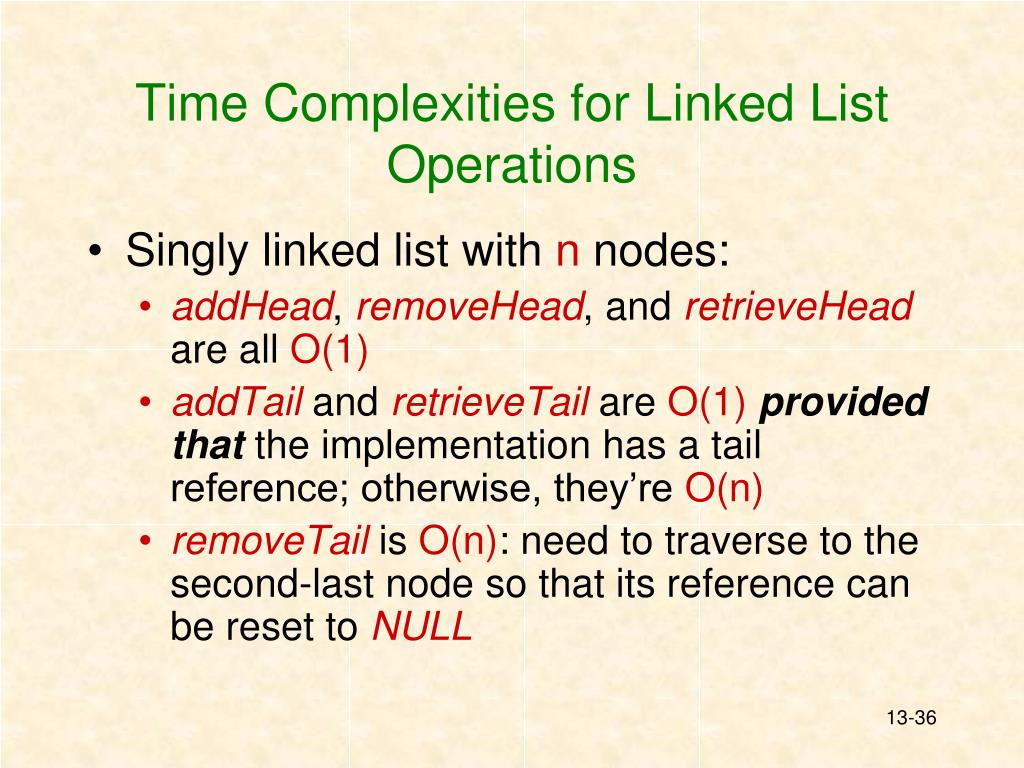 Time Complexities for Linked List Operations

• Singly linked list with n nodes:
  • addHead, removeHead, and retrieveHead are all O(1)
  • addTail and retrieveTail are O(1) provided that the implementation has a tail reference; otherwise, they're O(n)
  • removeTail is O(n): need to traverse to the second-last node so that its reference can be reset to NULL

13-36